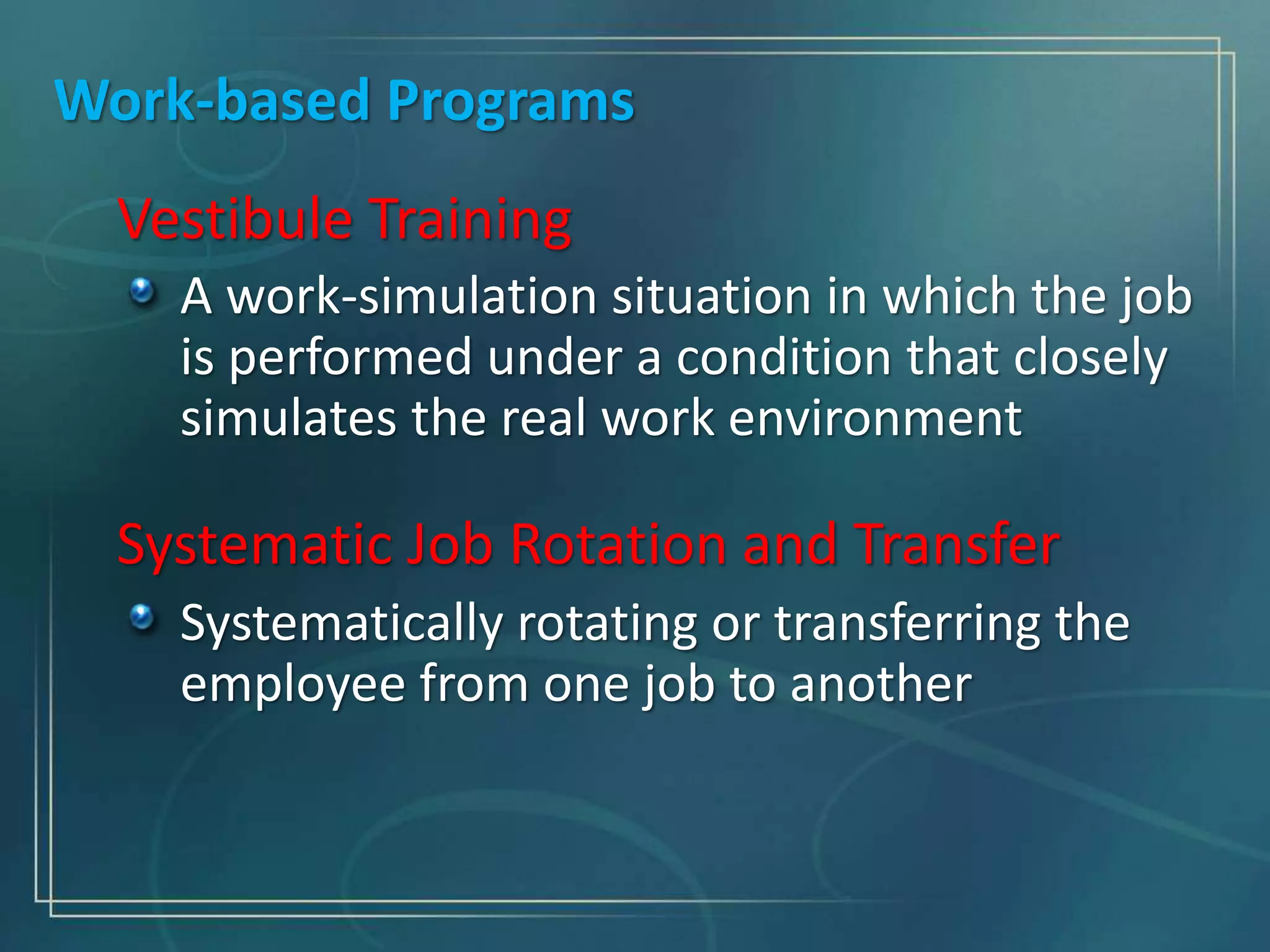 Work-based Programs

Vestibule Training

A work-simulation situation in which the job is performed under a condition that closely simulates the real work environment

Systematic Job Rotation and Transfer

Systematically rotating or transferring the employee from one job to another